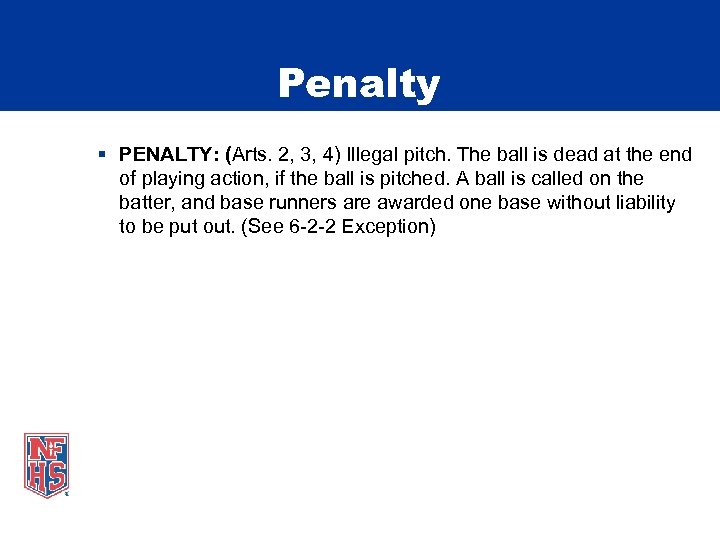 Penalty

▪ PENALTY: (Arts. 2, 3, 4) Illegal pitch. The ball is dead at the end of playing action, if the ball is pitched. A ball is called on the batter, and base runners are awarded one base without liability to be put out. (See 6-2-2 Exception)

NFHS